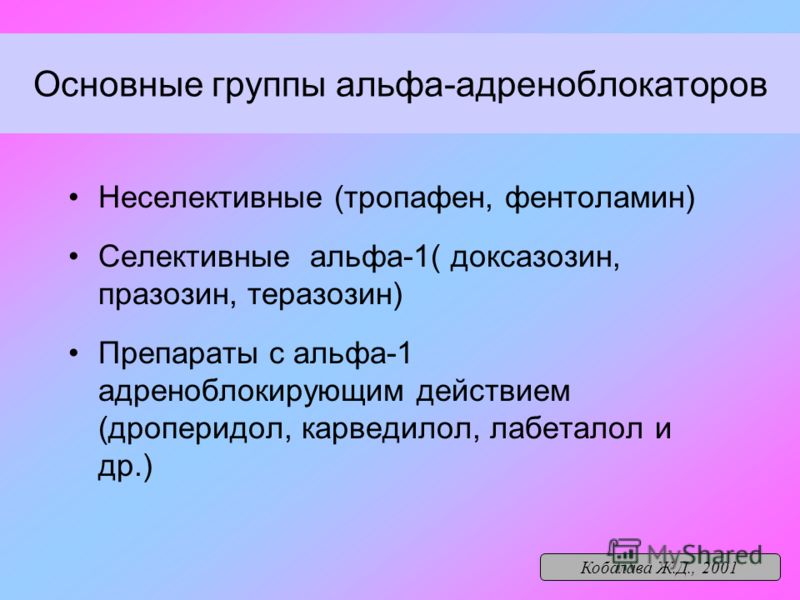 Основные группы альфа-адреноблокаторов

• Неселективные (тропафен, фентоламин)

• Селективные альфа-1( доксазозин, празозин, теразозин)

• Препараты с альфа-1 адреноблокирующим действием (дроперидол, карведилол, лабеталол и др.)

MyShared

Кобалава Ж.Д., 2001